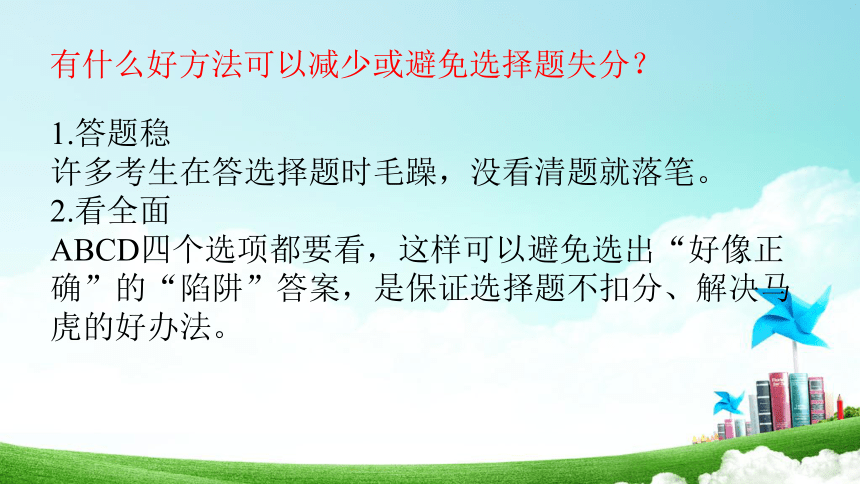 有什么好方法可以减少或避免选择题失分？

1.答题稳
许多考生在答选择题时毛躁，没看清题就落笔。
2.看全面
ABCD四个选项都要看，这样可以避免选出“好像正确”的“陷阱”答案，是保证选择题不扣分、解决马虎的好办法。